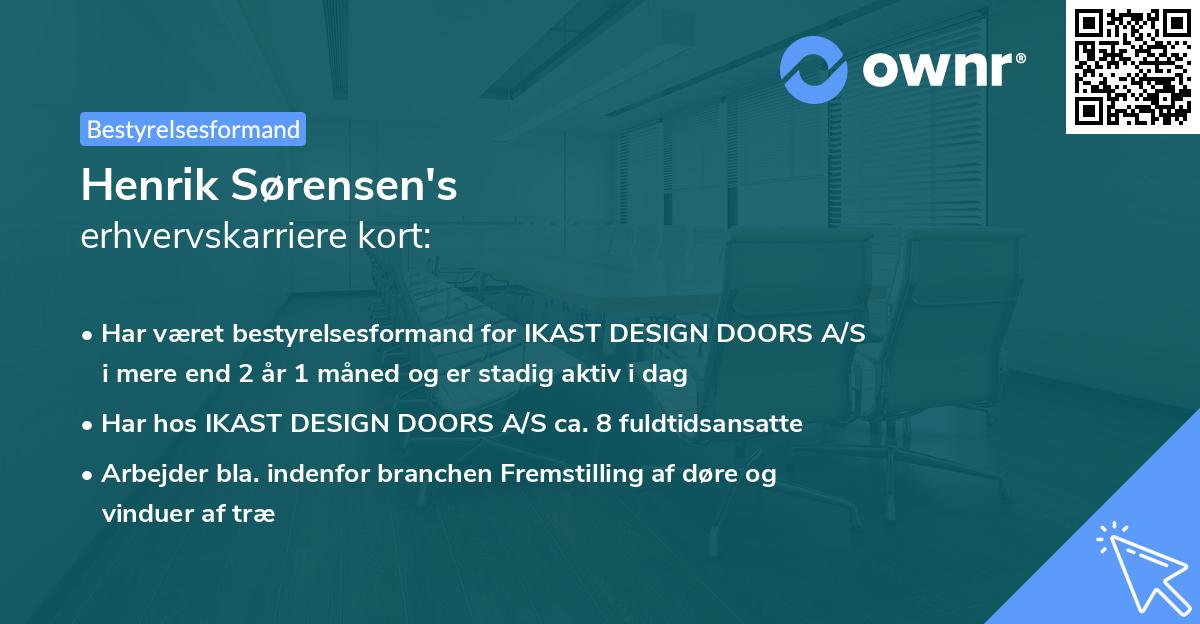 ownr®

Bestyrelsesformand

Henrik Sørensen's
erhvervskarriere kort:

• Har været bestyrelsesformand for IKAST DESIGN DOORS A/S i mere end 2 år 1 måned og er stadig aktiv i dag
• Har hos IKAST DESIGN DOORS A/S ca. 8 fuldtidsansatte
• Arbejder bla. indenfor branchen Fremstilling af døre og vinduer af træ